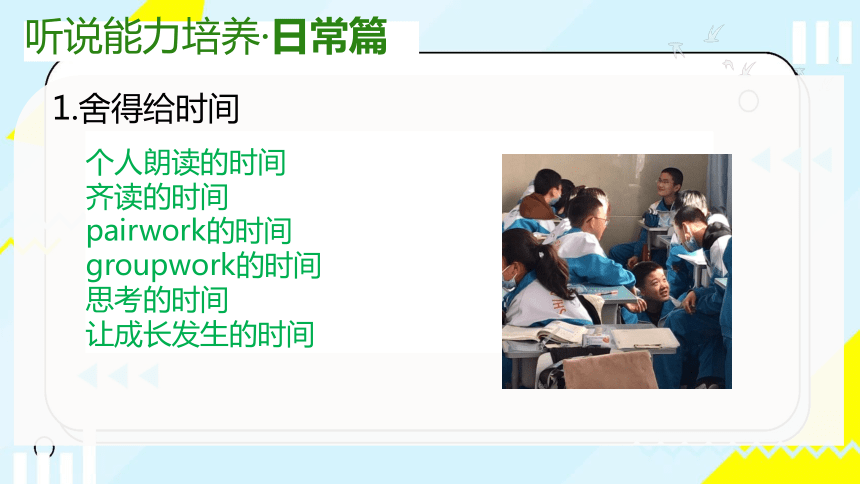 听说能力培养·日常篇

1.舍得给时间

个人朗读的时间
齐读的时间
pairwork的时间
groupwork的时间
思考的时间
让成长发生的时间